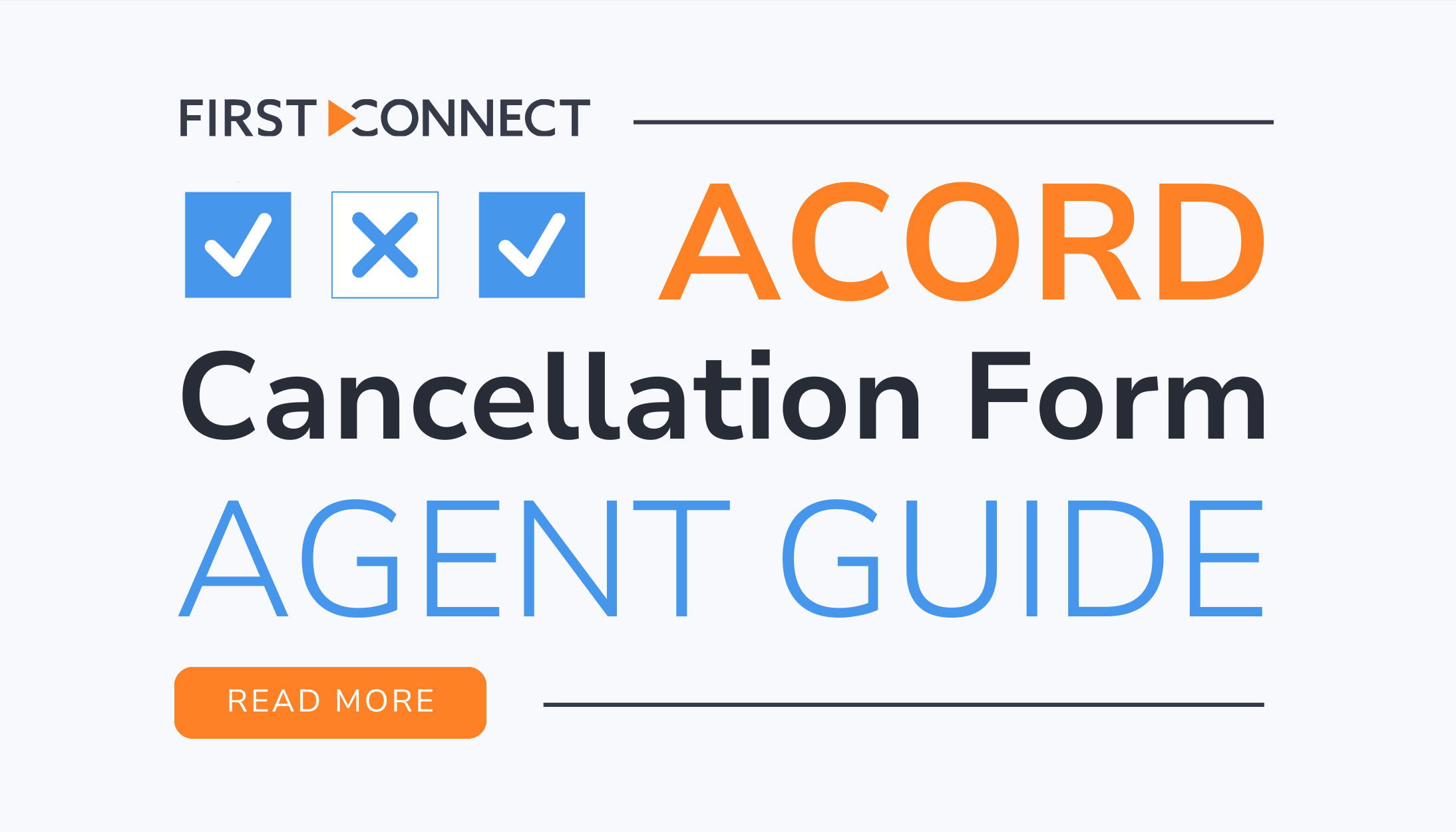 FIRST CONNECT

ACORD

Cancellation Form

AGENT GUIDE

READ MORE